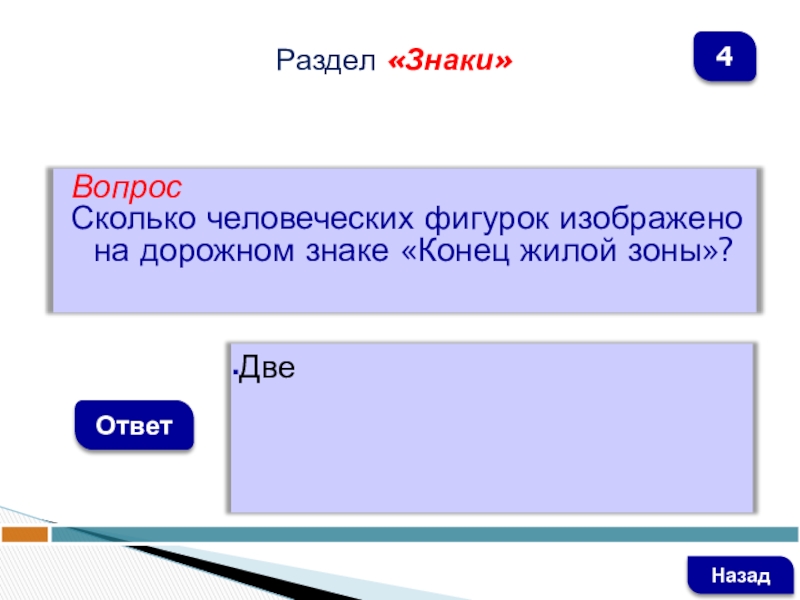 Раздел «Знаки»

4

Вопрос
Сколько человеческих фигурок изображено на дорожном знаке «Конец жилой зоны»?

Две

Ответ

Назад